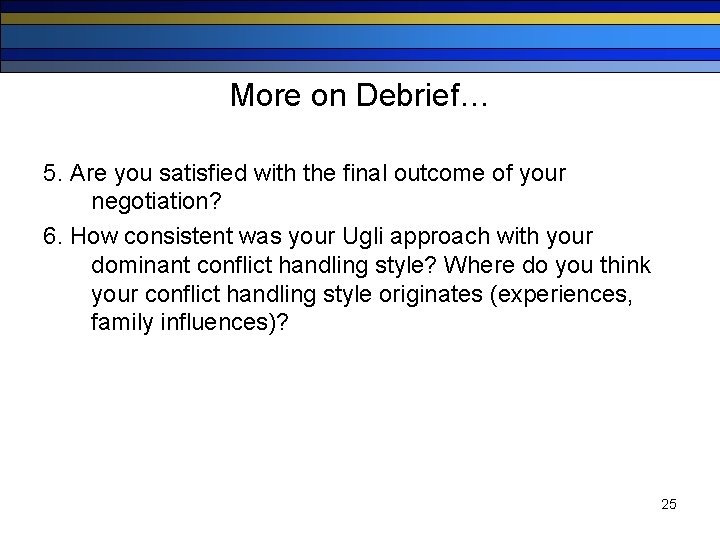 More on Debrief…

5. Are you satisfied with the final outcome of your negotiation?

6. How consistent was your Ugli approach with your dominant conflict handling style? Where do you think your conflict handling style originates (experiences, family influences)?

25